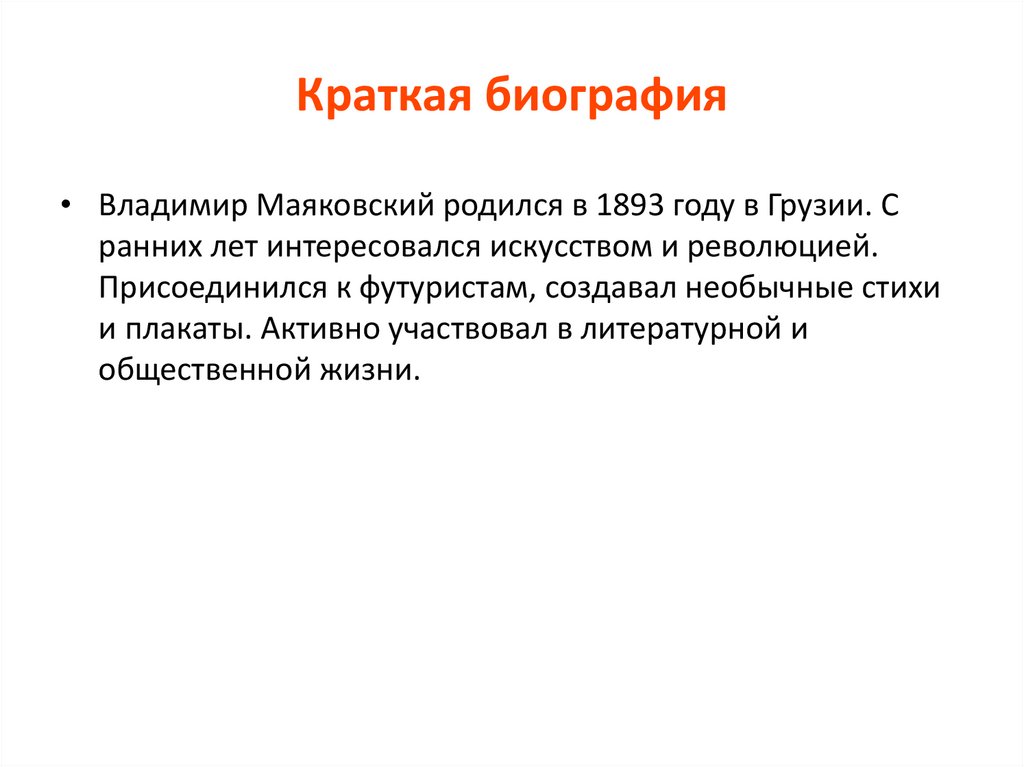 Краткая биография

• Владимир Маяковский родился в 1893 году в Грузии. С ранних лет интересовался искусством и революцией. Присоединился к футуристам, создавал необычные стихи и плакаты. Активно участвовал в литературной и общественной жизни.